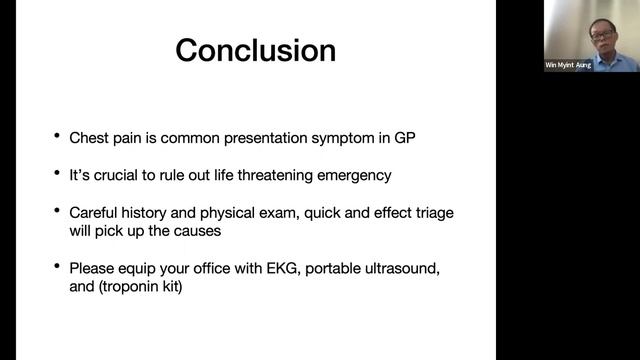 Conclusion

• Chest pain is common presentation symptom in GP

• It's crucial to rule out life threatening emergency

• Careful history and physical exam, quick and effect triage will pick up the causes

• Please equip your office with EKG, portable ultrasound, and (troponin kit)

Win Myint Aung